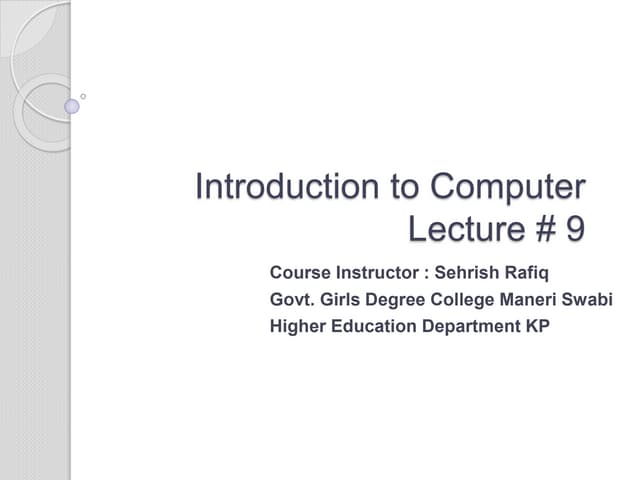 Introduction to Computer
Lecture # 9

Course Instructor : Sehrish Rafiq
Govt. Girls Degree College Maneri Swabi
Higher Education Department KP